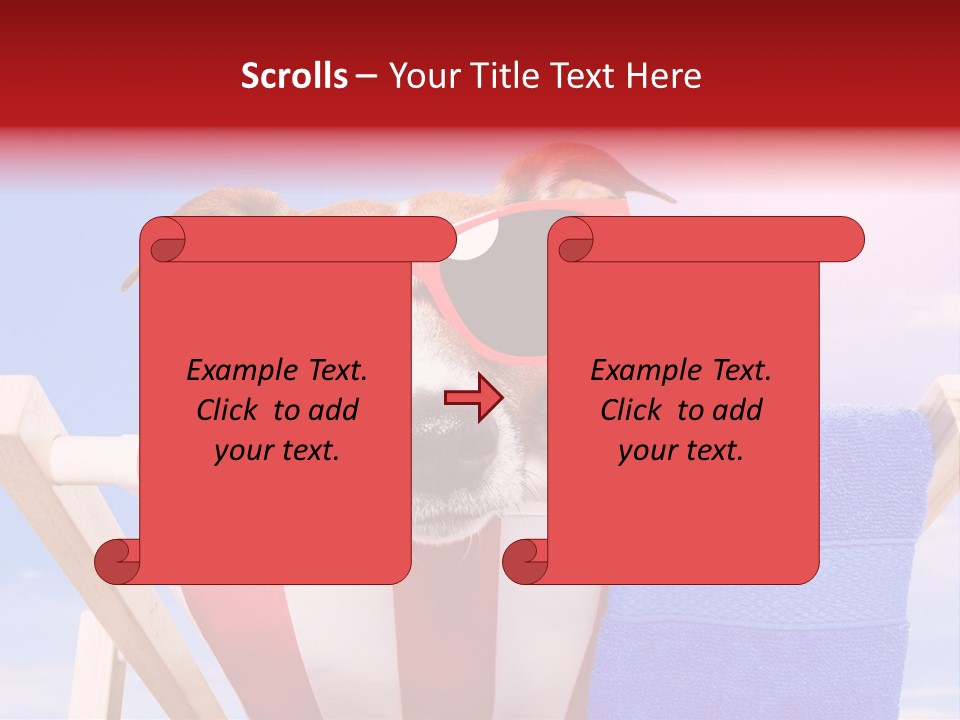 Scrolls – Your Title Text Here

Example Text. Click to add your text.

Example Text. Click to add your text.